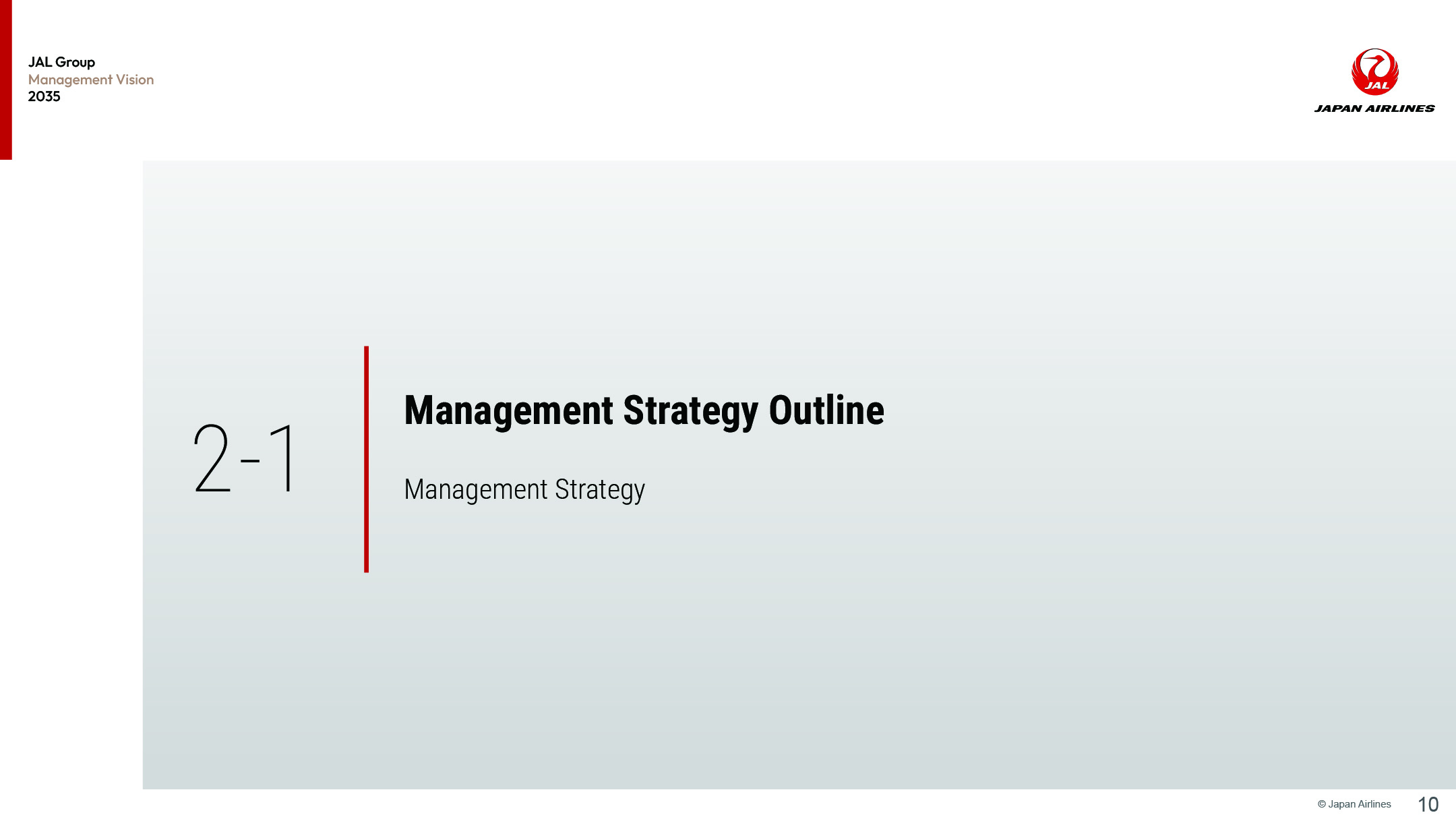 JAL Group
Management Vision
2035

JAL
JAPAN AIRLINES

2-1

Management Strategy Outline

Management Strategy

© Japan Airlines 10